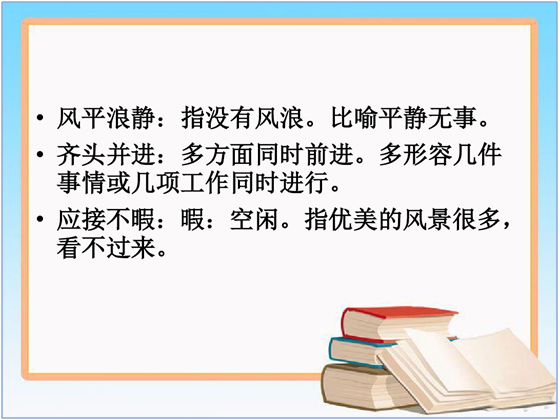 • 风平浪静：指没有风浪。比喻平静无事。

• 齐头并进：多方面同时前进。多形容几件事情或几项工作同时进行。

• 应接不暇：暇：空闲。指优美的风景很多，看不过来。